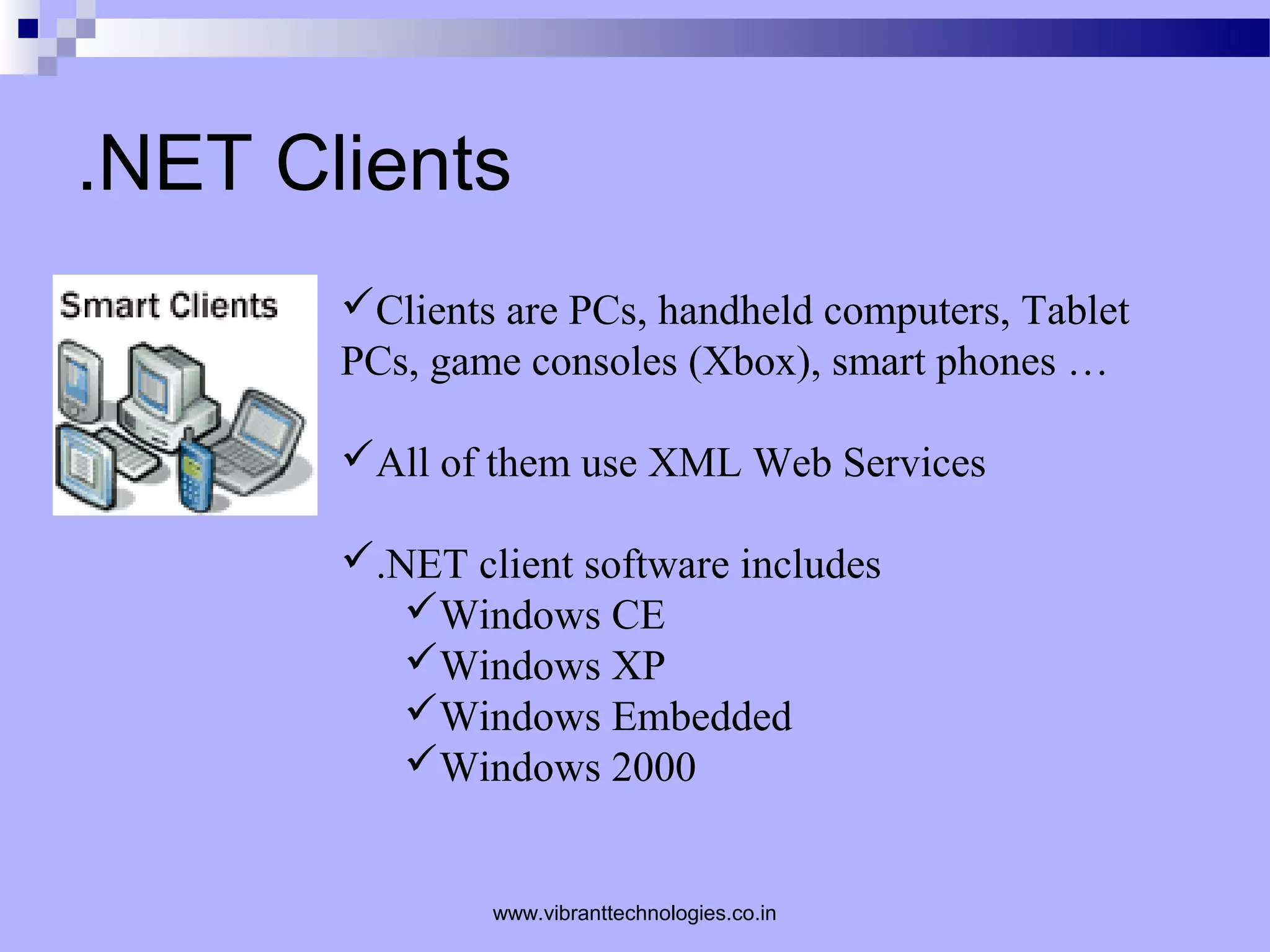 .NET Clients

Smart Clients

✓Clients are PCs, handheld computers, Tablet PCs, game consoles (Xbox), smart phones …

✓All of them use XML Web Services

✓.NET client software includes
✓Windows CE
✓Windows XP
✓Windows Embedded
✓Windows 2000

www.vibranttechnologies.co.in